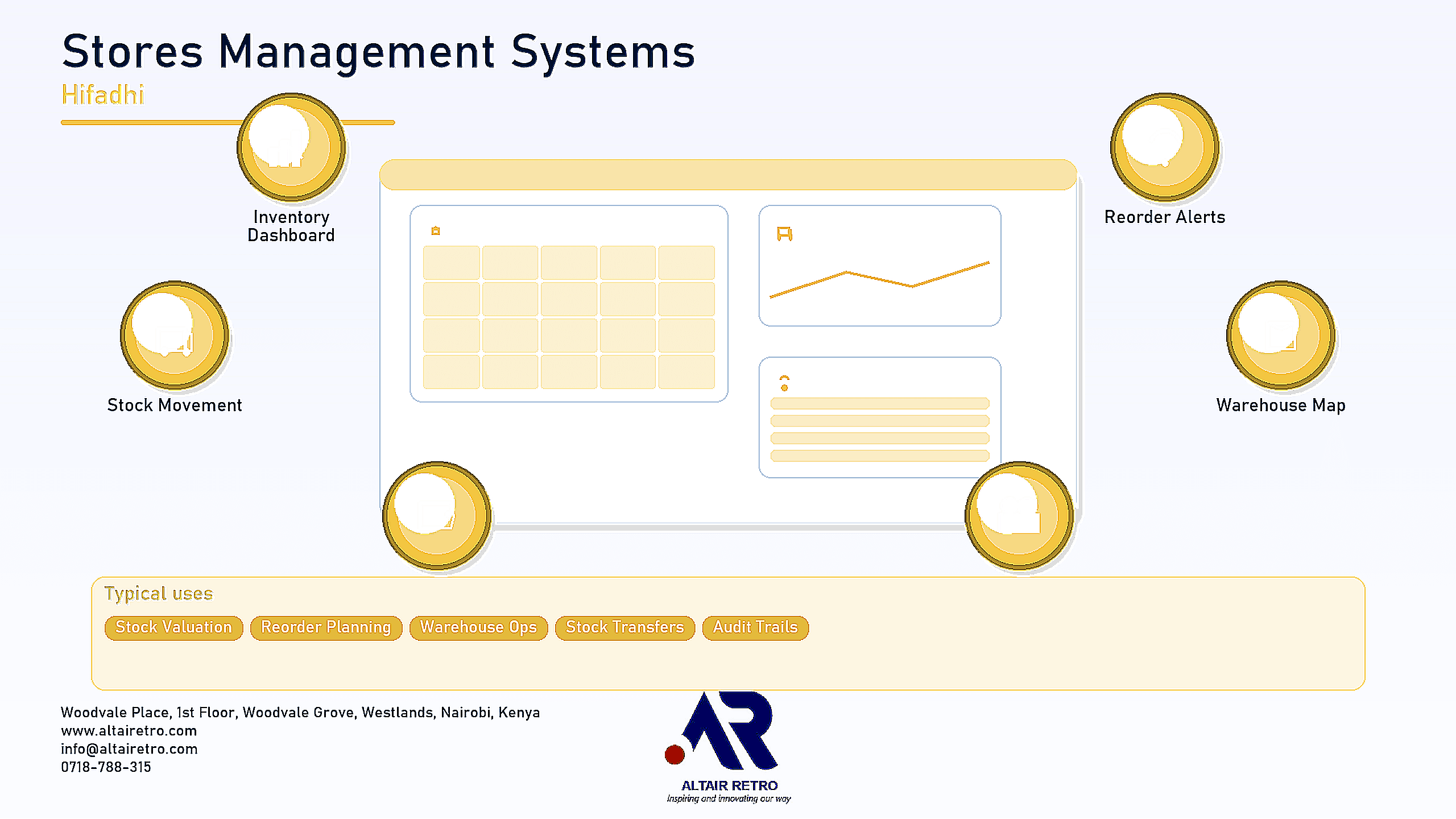 Stores Management Systems
Hifadhi

Inventory Dashboard

Reorder Alerts

Stock Movement

Warehouse Map

Typical uses
Stock Valuation
Reorder Planning
Warehouse Ops
Stock Transfers
Audit Trails

Woodvale Place, 1st Floor, Woodvale Grove, Westlands, Nairobi, Kenya
www.altairetro.com
info@altairetro.com
0718-788-315

AR
ALTAIR RETRO
Inspiring and innovating our way